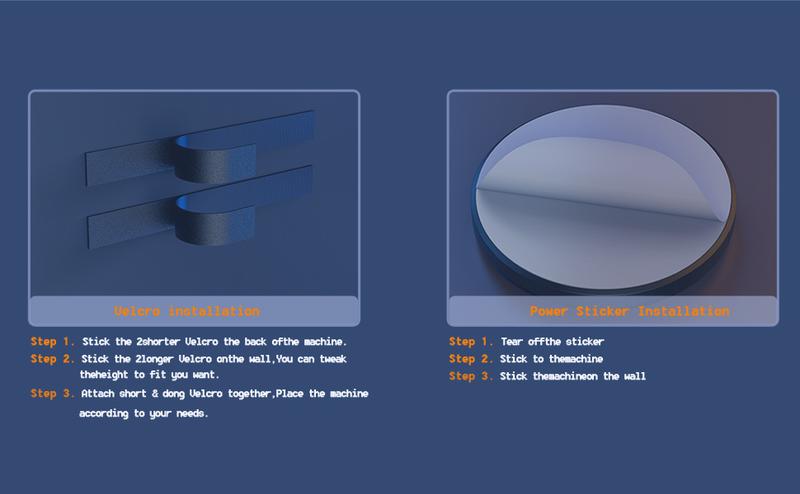 Velcro installation

Step 1. Stick the 2shorter Velcro the back ofthe machine.

Step 2. Stick the 2longer Velcro onthe wall,You can tweak theheight to fit you want.

Step 3. Attach short & dong Velcro together,Place the machine according to your needs.

Power Sticker Installation

Step 1. Tear offthe sticker

Step 2. Stick to themachine

Step 3. Stick themachineon the wall